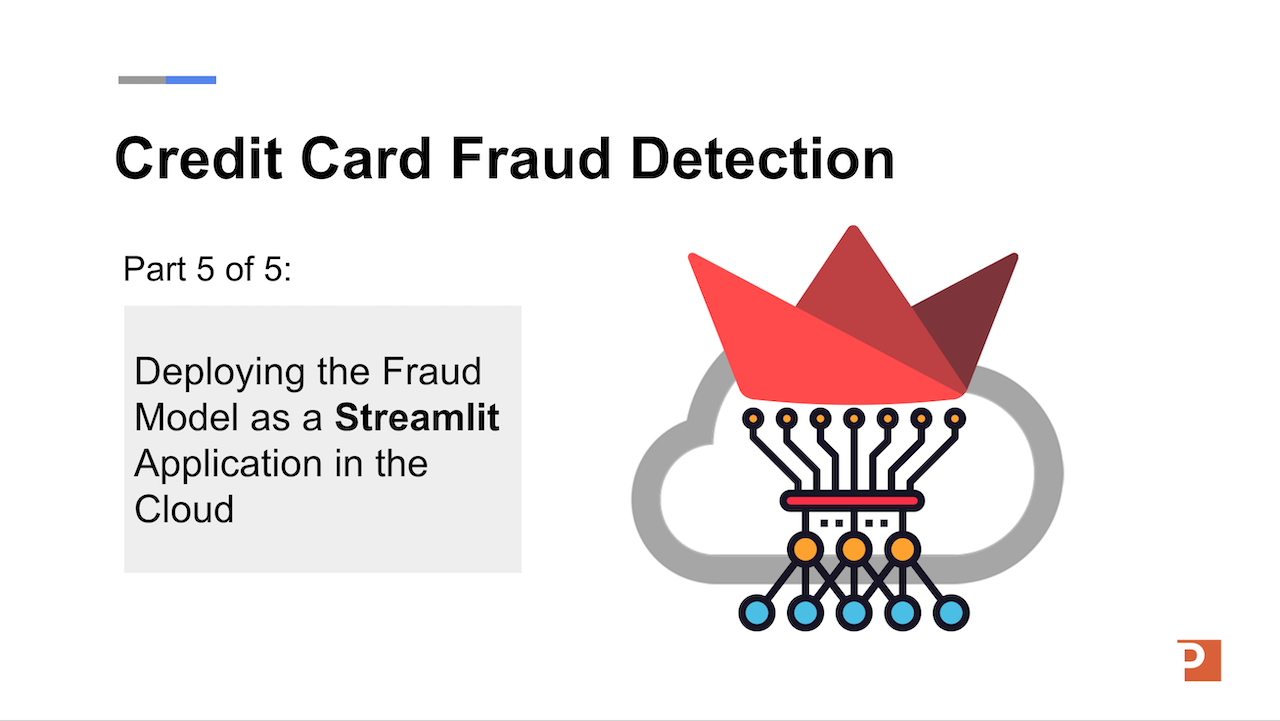 Credit Card Fraud Detection

Part 5 of 5:

Deploying the Fraud Model as a Streamlit Application in the Cloud

P